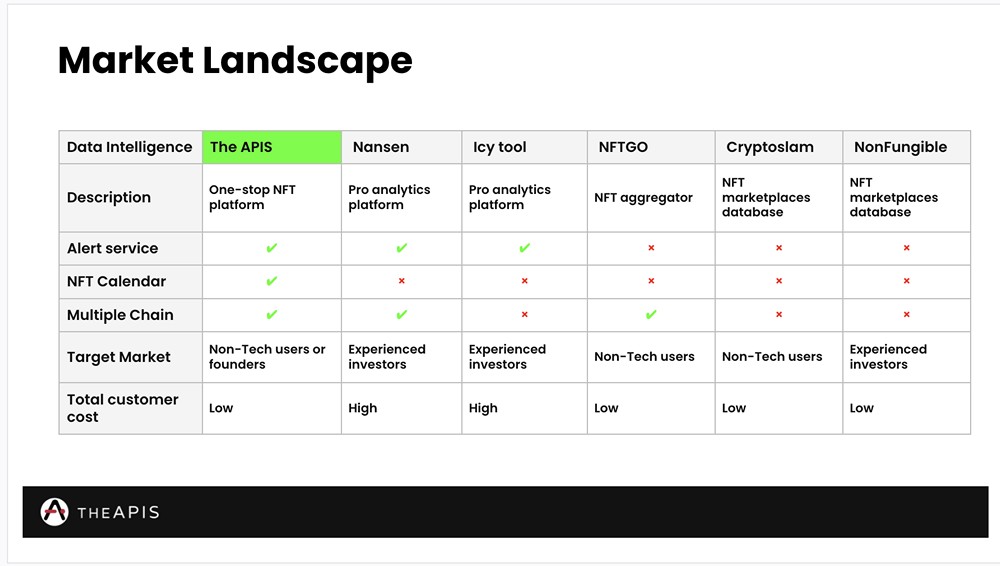 Market Landscape

| Data Intelligence | The APIS | Nansen | Icy tool | NFTGO | Cryptoslam | NonFungible |
|---|---|---|---|---|---|---|
| Description | One-stop NFT platform | Pro analytics platform | Pro analytics platform | NFT aggregator | NFT marketplaces database | NFT marketplaces database |
| Alert service | ✔ | ✔ | ✔ | × | × | × |
| NFT Calendar | ✔ | × | × | × | × | × |
| Multiple Chain | ✔ | ✔ | × | ✔ | × | × |
| Target Market | Non-Tech users or founders | Experienced investors | Experienced investors | Non-Tech users | Non-Tech users | Experienced investors |
| Total customer cost | Low | High | High | Low | Low | Low |

THEAPIS